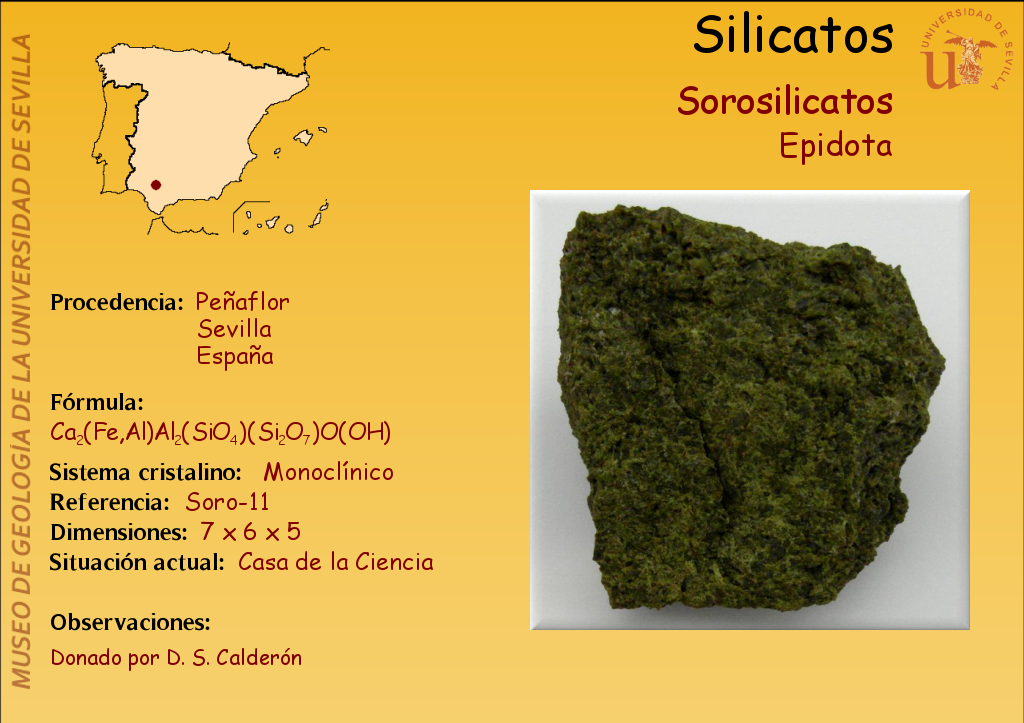 MUSEO DE GEOLOGÍA DE LA UNIVERSIDAD DE SEVILLA

Silicatos

UNIVERSIDAD DE SEVILLA

Sorosilicatos
Epidota

Procedencia: Peñaflor
Sevilla
España

Fórmula:
$Ca_2(Fe,Al)Al_2(SiO_4)(Si_2O_7)O(OH)$

Sistema cristalino: Monoclínico
Referencia: Soro-11
Dimensiones: 7 x 6 x 5
Situación actual: Casa de la Ciencia

Observaciones:
Donado por D. S. Calderón